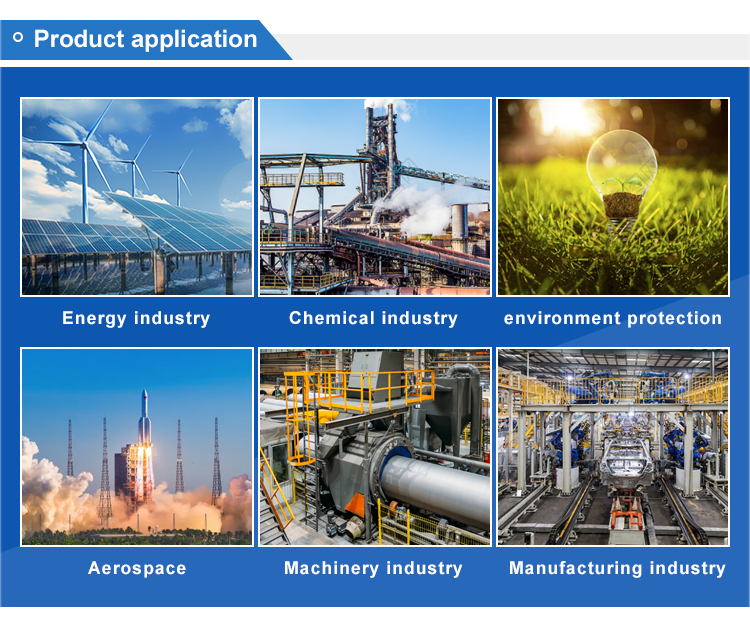 Product application

Energy industry

Chemical industry

environment protection

Aerospace

Machinery industry

Manufacturing industry